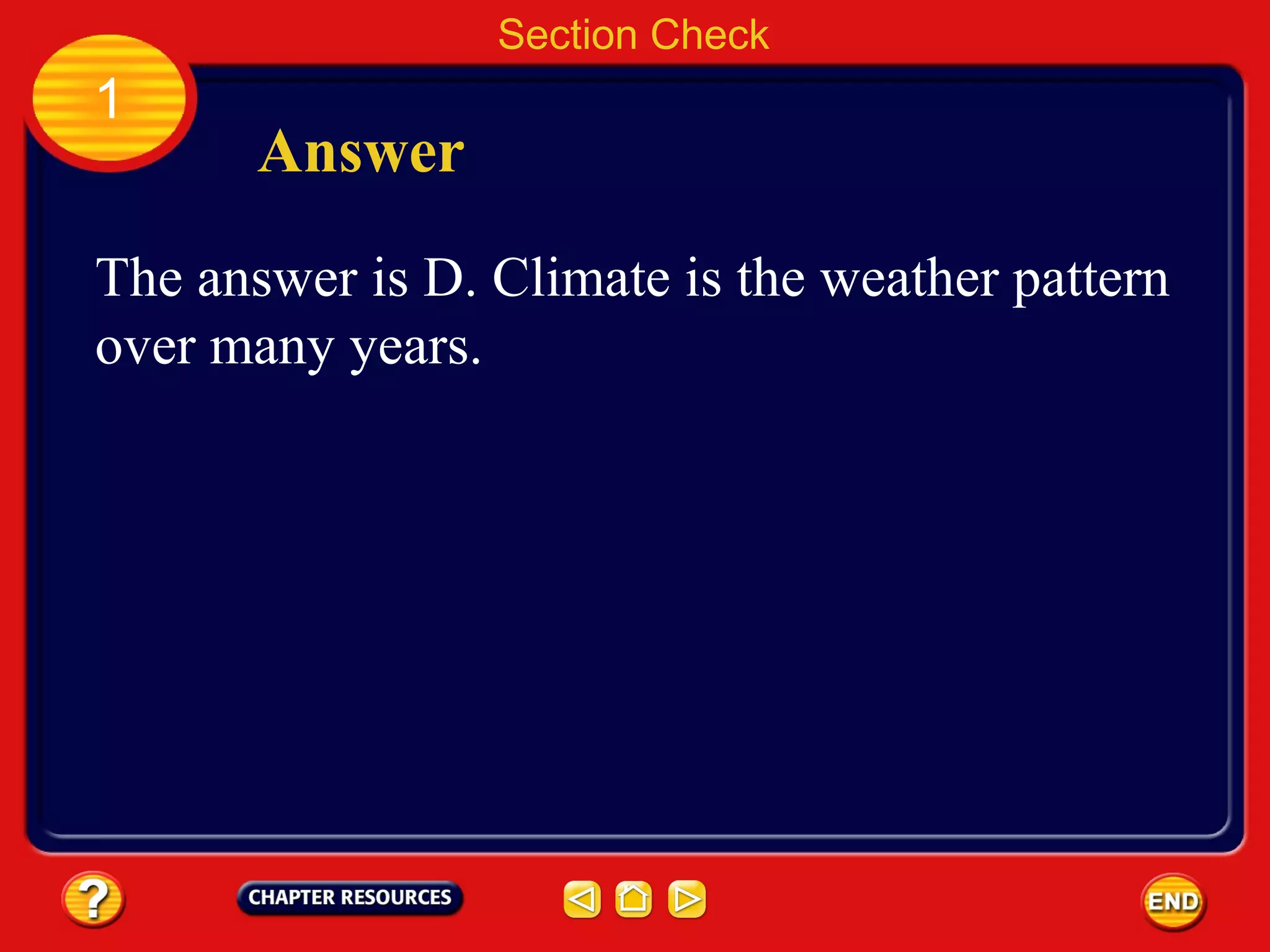 Section Check

1

Answer

The answer is D. Climate is the weather pattern over many years.

?

CHAPTER RESOURCES

END